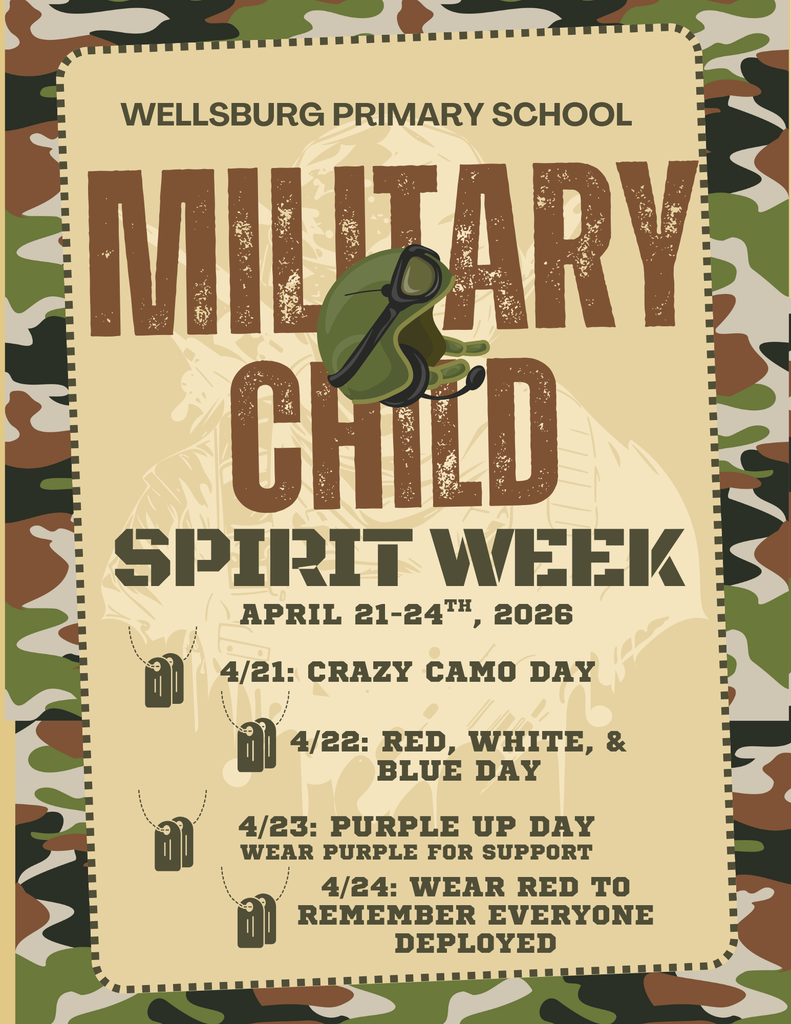 WELLSBURG PRIMARY SCHOOL

MILITARY CHILD

SPIRIT WEEK

APRIL 21-24$^{TH}$, 2026

4/21: CRAZY CAMO DAY

4/22: RED, WHITE, & BLUE DAY

4/23: PURPLE UP DAY
WEAR PURPLE FOR SUPPORT

4/24: WEAR RED TO REMEMBER EVERYONE DEPLOYED